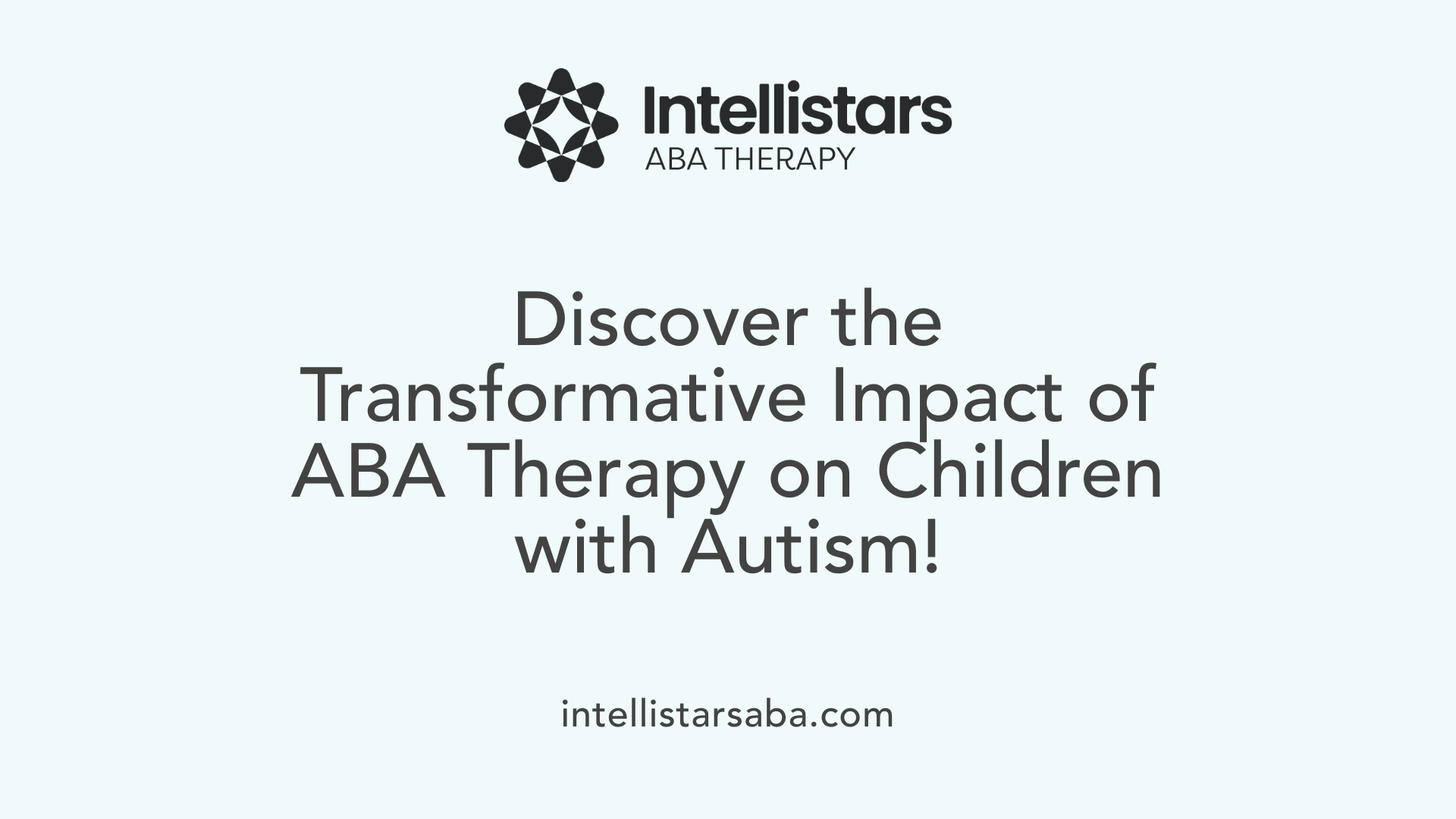 Intellistars
ABA THERAPY

Discover the Transformative Impact of ABA Therapy on Children with Autism!

intellistarsaba.com